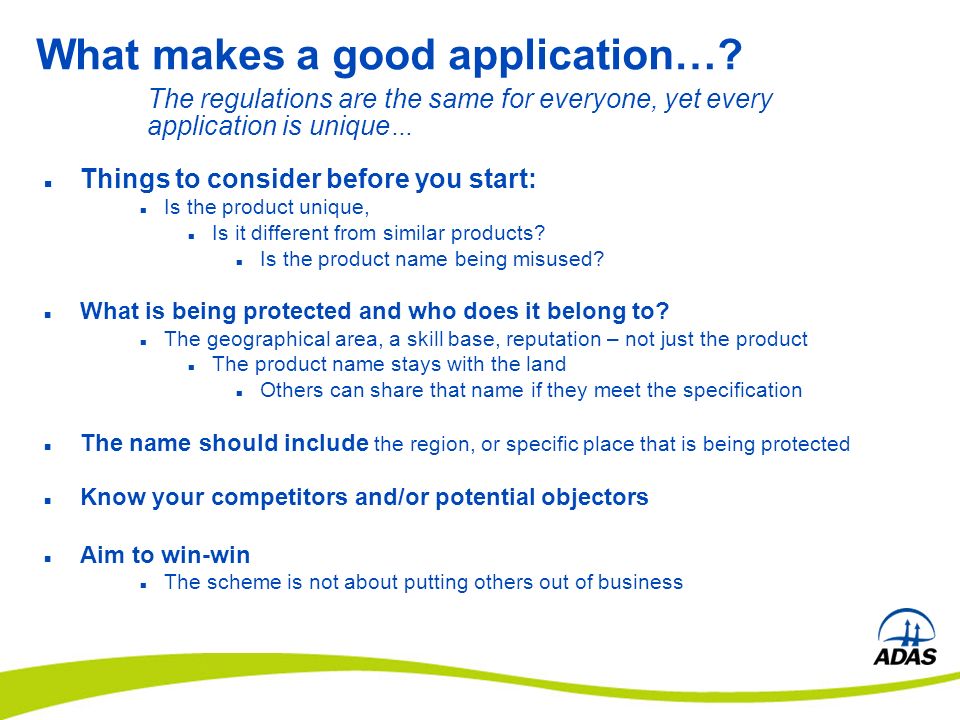 What makes a good application…?

The regulations are the same for everyone, yet every application is unique…

- Things to consider before you start:
  - Is the product unique,
    - Is it different from similar products?
      - Is the product name being misused?

- What is being protected and who does it belong to?
  - The geographical area, a skill base, reputation – not just the product
    - The product name stays with the land
      - Others can share that name if they meet the specification

- The name should include the region, or specific place that is being protected

- Know your competitors and/or potential objectors

- Aim to win-win
  - The scheme is not about putting others out of business

ADAS